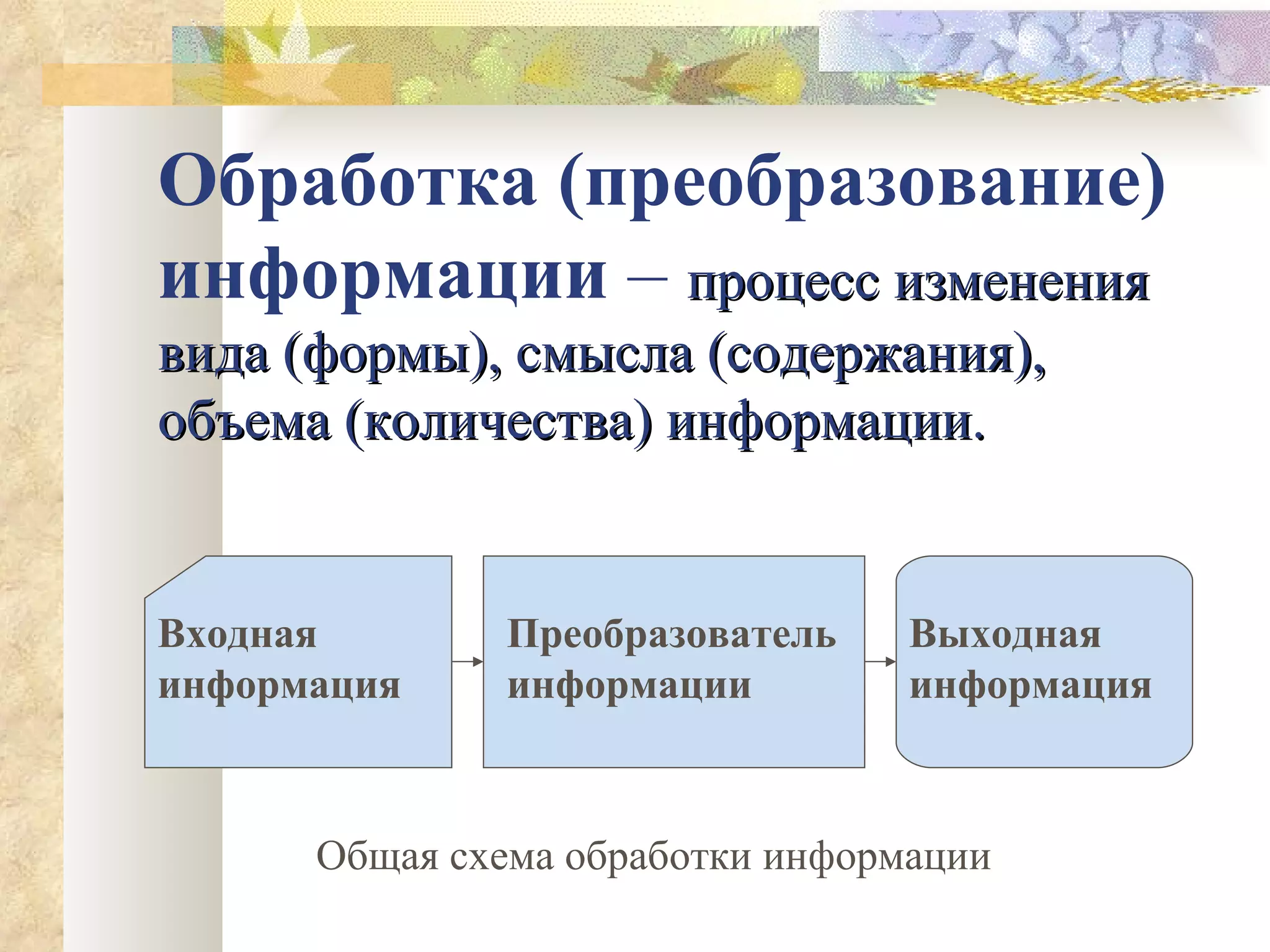 Обработка (преобразование) информации – процесс изменения вида (формы), смысла (содержания), объема (количества) информации.

Входная информация

Преобразователь информации

Выходная информация

Общая схема обработки информации